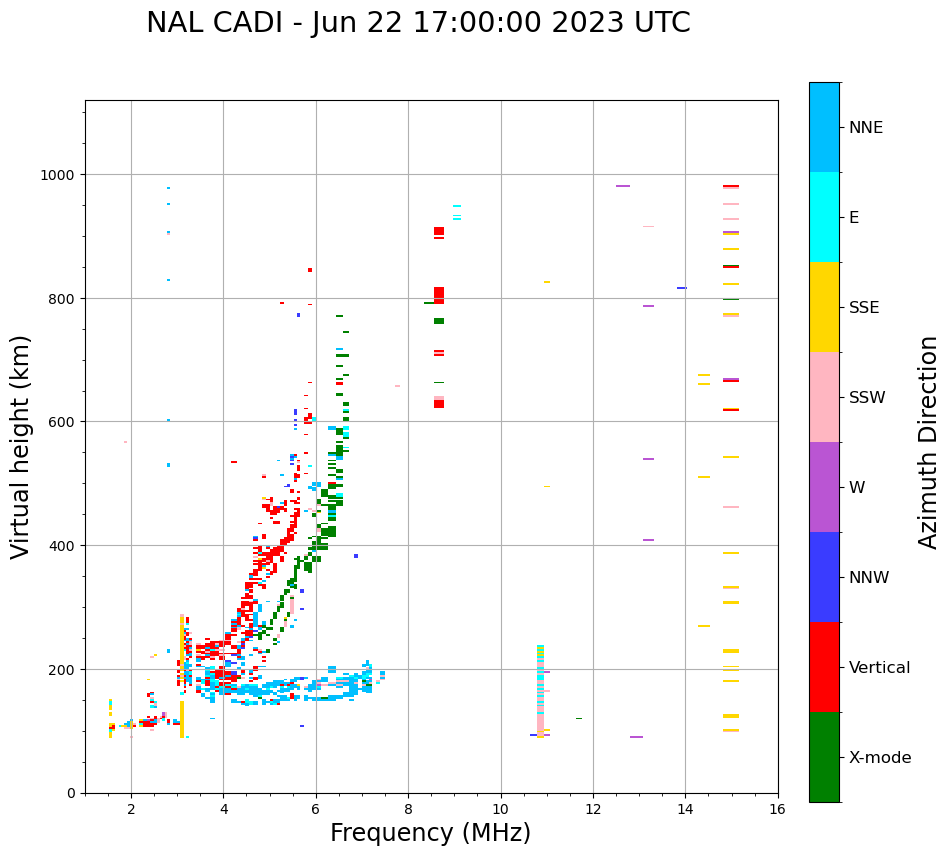 NAL CADI - Jun 22 17:00:00 2023 UTC

Virtual height (km)

1000
800
600
400
200
0

2
4
6
8
10
12
14
16

Frequency (MHz)

NNE
E
SSE
SSW
W
NNW
Vertical
X-mode

Azimuth Direction